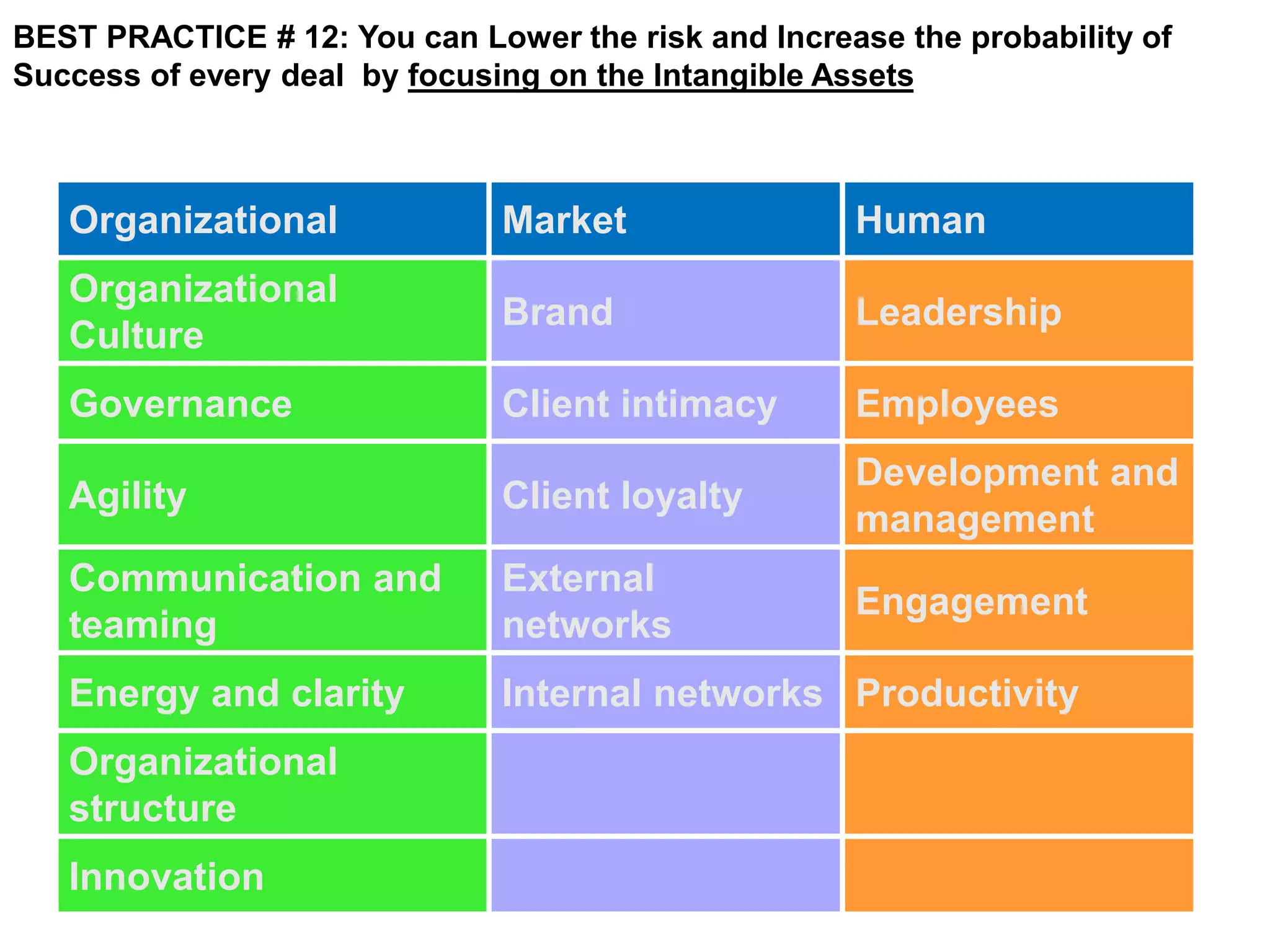 BEST PRACTICE # 12: You can Lower the risk and Increase the probability of Success of every deal by focusing on the Intangible Assets

| Organizational | Market | Human |
|---|---|---|
| Organizational Culture | Brand | Leadership |
| Governance | Client intimacy | Employees |
| Agility | Client loyalty | Development and management |
| Communication and teaming | External networks | Engagement |
| Energy and clarity | Internal networks | Productivity |
| Organizational structure | | |
| Innovation | | |